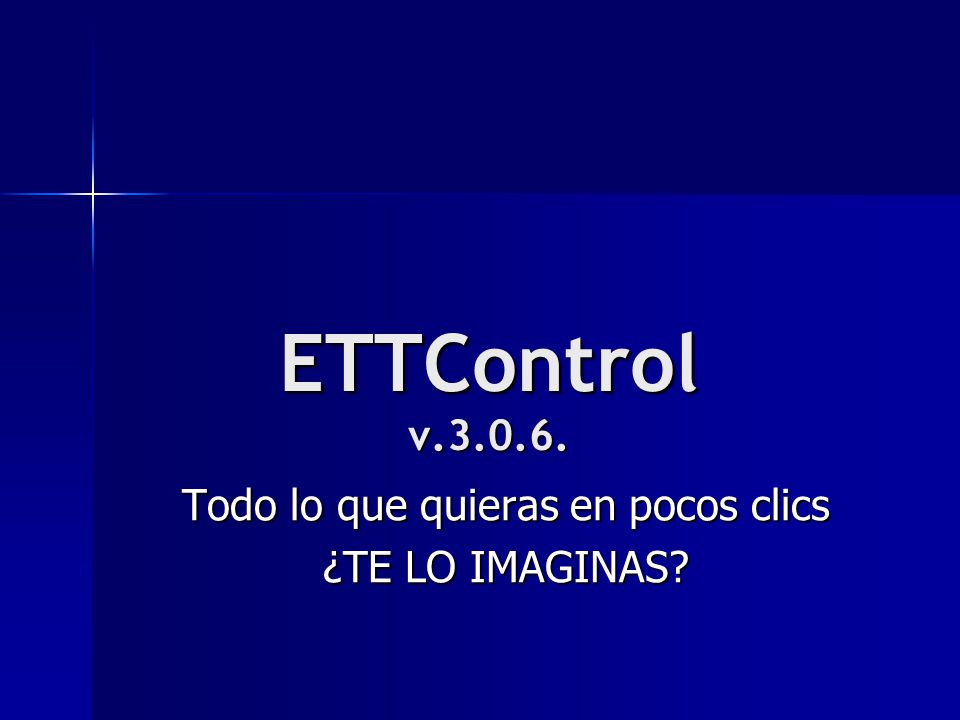 ETTControl
v.3.0.6.

Todo lo que quieras en pocos clics
¿TE LO IMAGINAS?